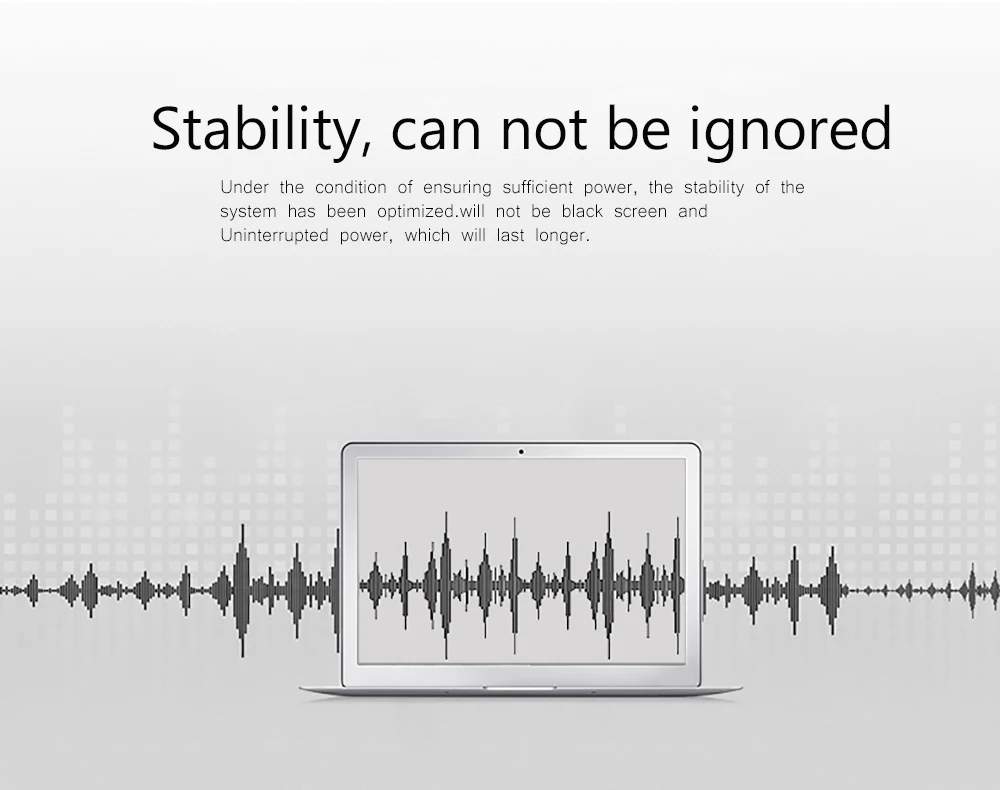 Stability, can not be ignored

Under the condition of ensuring sufficient power, the stability of the system has been optimized.will not be black screen and Uninterrupted power, which will last longer.